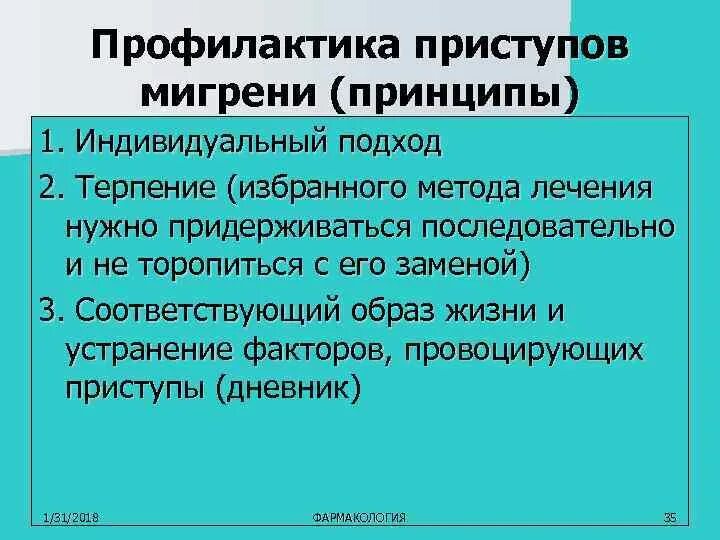 Профилактика приступов мигрени (принципы)

1. Индивидуальный подход

2. Терпение (избранного метода лечения нужно придерживаться последовательно и не торопиться с его заменой)

3. Соответствующий образ жизни и устранение факторов, провоцирующих приступы (дневник)

1/31/2018 ФАРМАКОЛОГИЯ 35